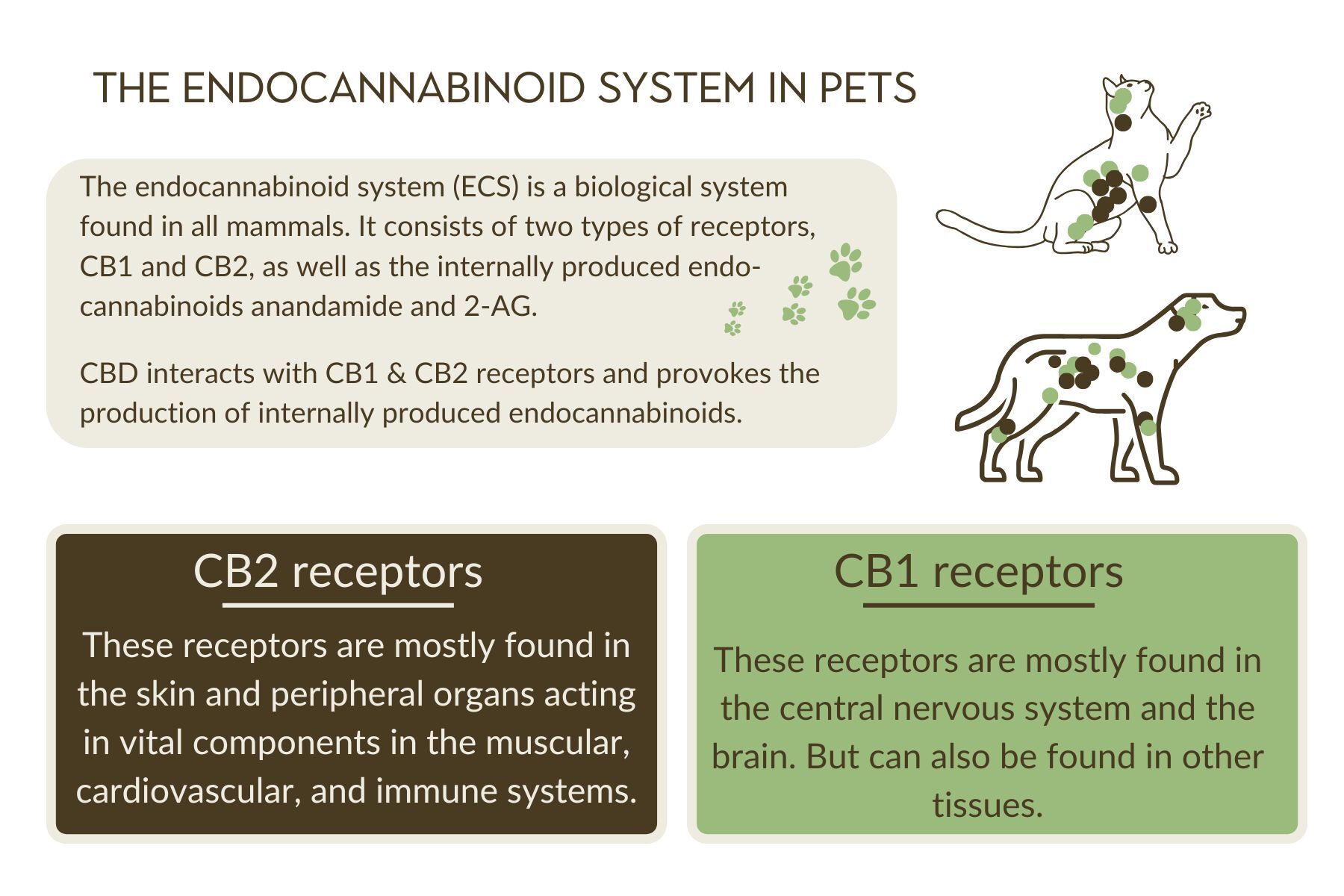 THE ENDOCANNABINOID SYSTEM IN PETS

The endocannabinoid system (ECS) is a biological system found in all mammals. It consists of two types of receptors, CB1 and CB2, as well as the internally produced endocannabinoids anandamide and 2-AG.

CBD interacts with CB1 & CB2 receptors and provokes the production of internally produced endocannabinoids.

CB2 receptors

These receptors are mostly found in the skin and peripheral organs acting in vital components in the muscular, cardiovascular, and immune systems.

CB1 receptors

These receptors are mostly found in the central nervous system and the brain. But can also be found in other tissues.